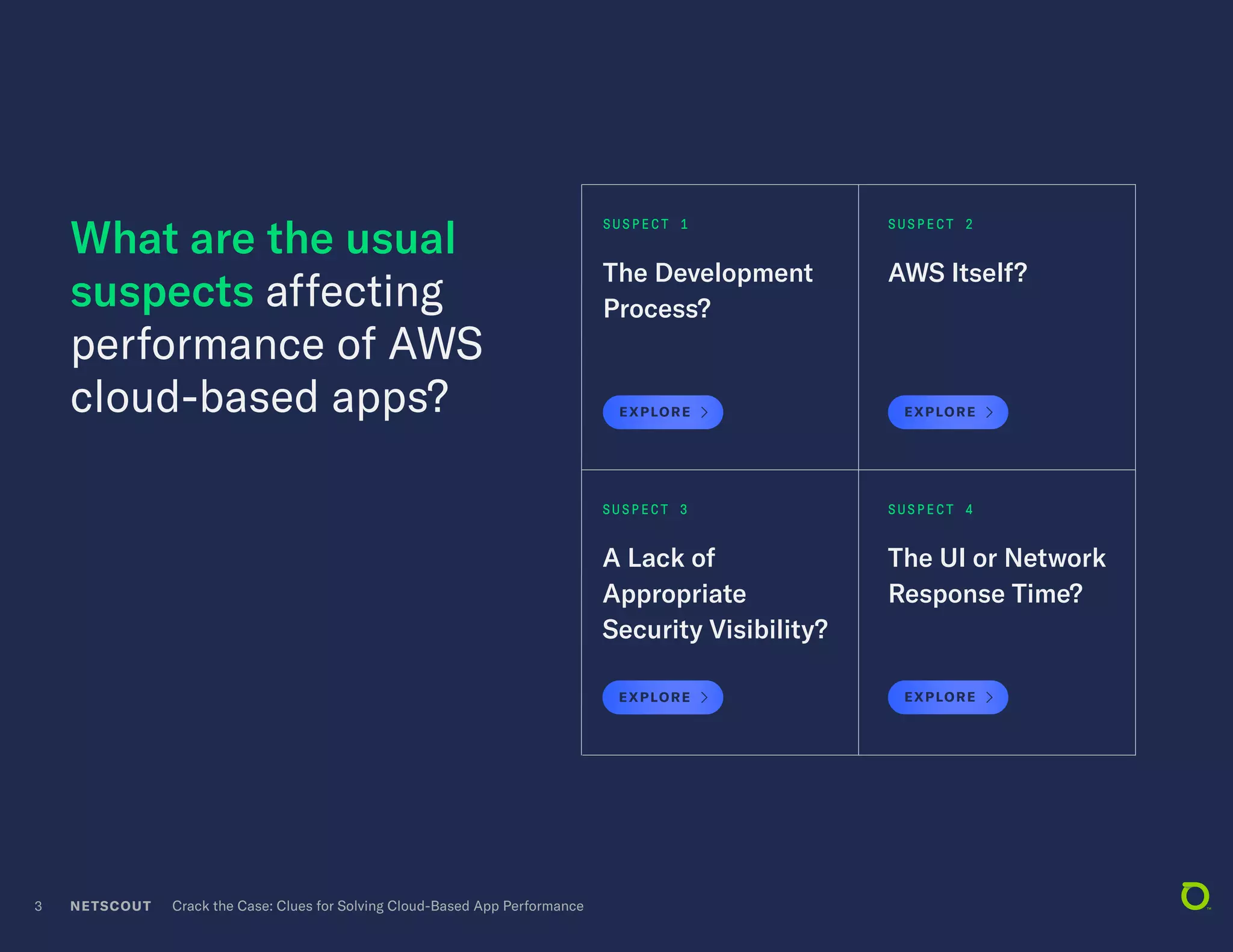 What are the usual suspects affecting performance of AWS cloud-based apps?

SUSPECT 1

The Development Process?

EXPLORE

SUSPECT 2

AWS Itself?

EXPLORE

SUSPECT 3

A Lack of Appropriate Security Visibility?

EXPLORE

SUSPECT 4

The UI or Network Response Time?

EXPLORE

3 NETSCOUT Crack the Case: Clues for Solving Cloud-Based App Performance